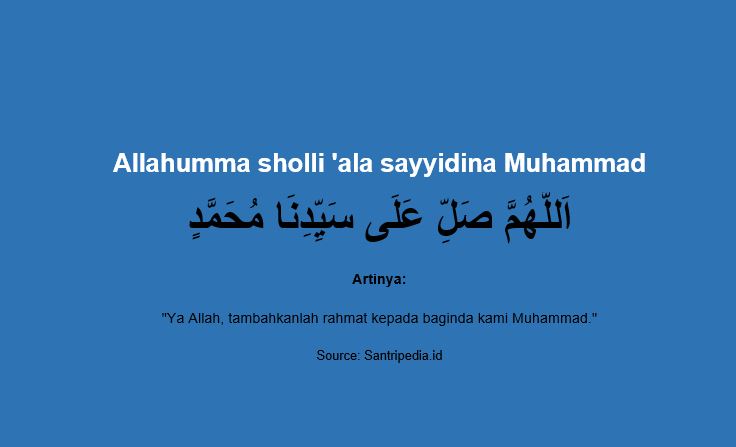 Allahumma sholli 'ala sayyidina Muhammad

اَللّٰهُمَّ صَلِّ عَلَى سَيِّدِنَا مُحَمَّدٍ

Artinya:

"Ya Allah, tambahkanlah rahmat kepada baginda kami Muhammad."

Source: Santripedia.id